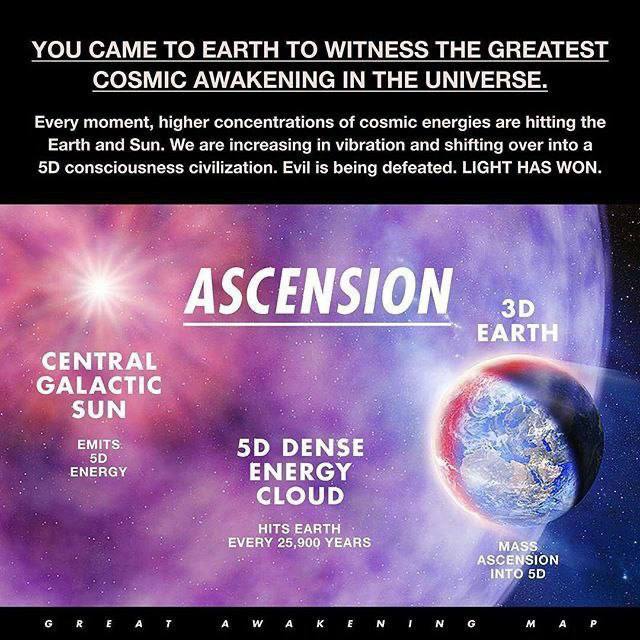 YOU CAME TO EARTH TO WITNESS THE GREATEST COSMIC AWAKENING IN THE UNIVERSE.

Every moment, higher concentrations of cosmic energies are hitting the Earth and Sun. We are increasing in vibration and shifting over into a 5D consciousness civilization. Evil is being defeated. LIGHT HAS WON.

ASCENSION

CENTRAL GALACTIC SUN

EMITS 5D ENERGY

5D DENSE ENERGY CLOUD

HITS EARTH EVERY 25,900 YEARS

3D EARTH

MASS ASCENSION INTO 5D

GREAT AWAKENING MAP